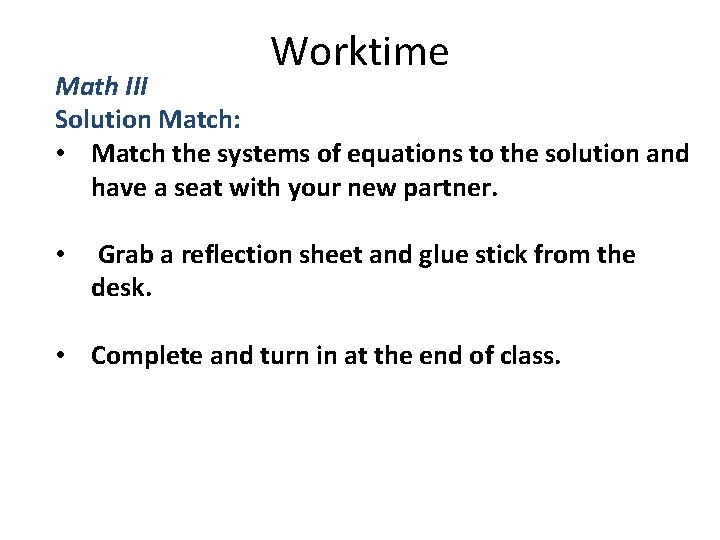 Worktime

Math III
Solution Match:

• Match the systems of equations to the solution and have a seat with your new partner.

• Grab a reflection sheet and glue stick from the desk.

• Complete and turn in at the end of class.